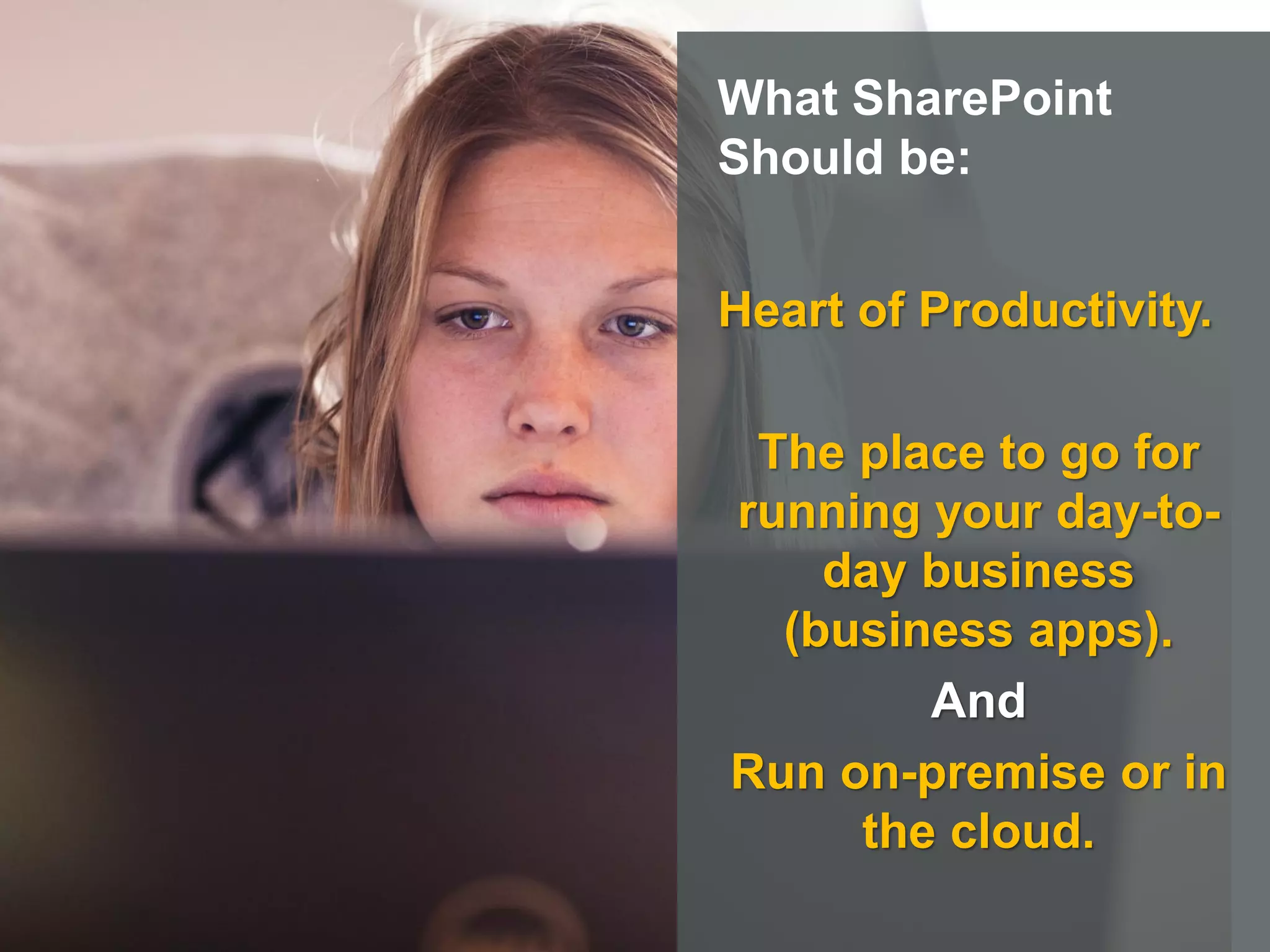 What SharePoint Should be:

Heart of Productivity.

The place to go for running your day-to-day business (business apps).

And

Run on-premise or in the cloud.